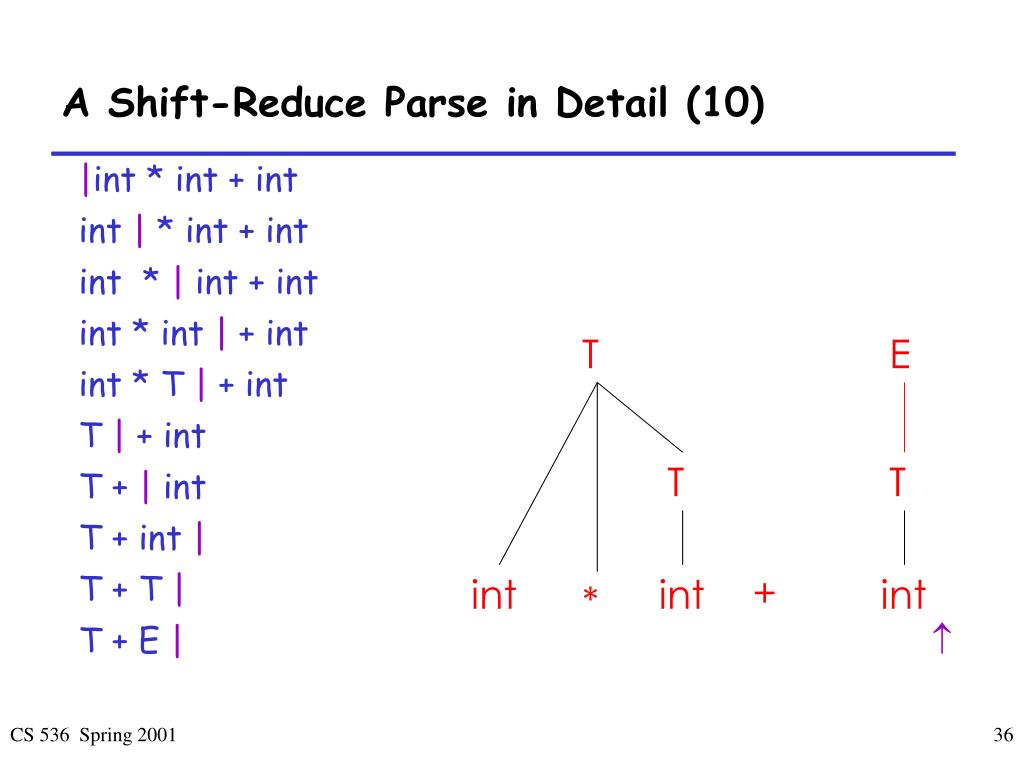 A Shift-Reduce Parse in Detail (10)

|int * int + int
int | * int + int
int * | int + int
int * int | + int
int * T | + int
T | + int
T + | int
T + int |
T + T |
T + E |

T
E
T
T
int * int + int
↑

CS 536 Spring 2001
36